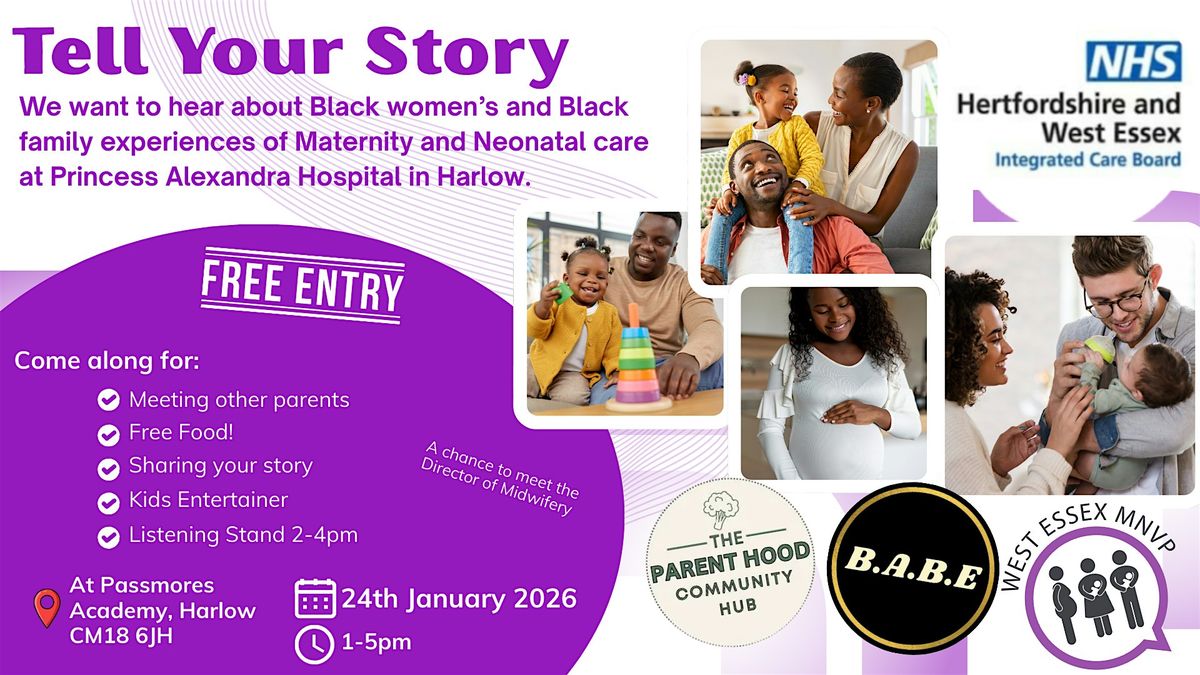 Tell Your Story

We want to hear about Black women's and Black family experiences of Maternity and Neonatal care at Princess Alexandra Hospital in Harlow.

NHS
Hertfordshire and West Essex
Integrated Care Board

FREE ENTRY

Come along for:
Meeting other parents
Free Food!
Sharing your story
Kids Entertainer
Listening Stand 2-4pm

A chance to meet the Director of Midwifery

At Passmores Academy, Harlow CM18 6JH

24th January 2026
1-5pm

THE PARENT HOOD COMMUNITY HUB

B.A.B.E

WEST ESSEX MNVP